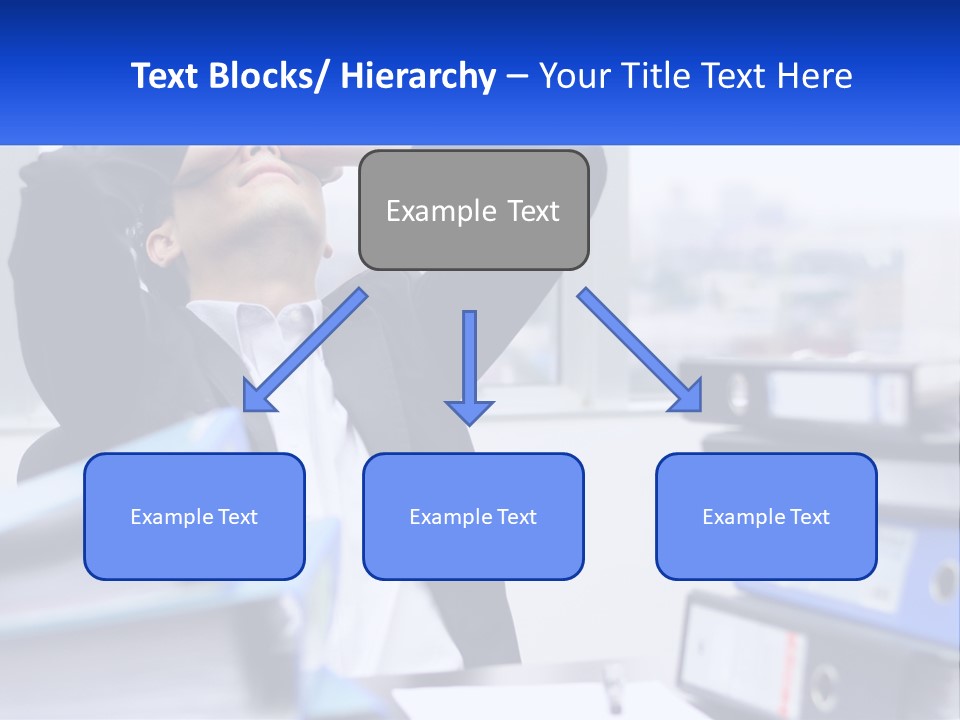 Text Blocks/ Hierarchy – Your Title Text Here

Example Text

Example Text

Example Text

Example Text